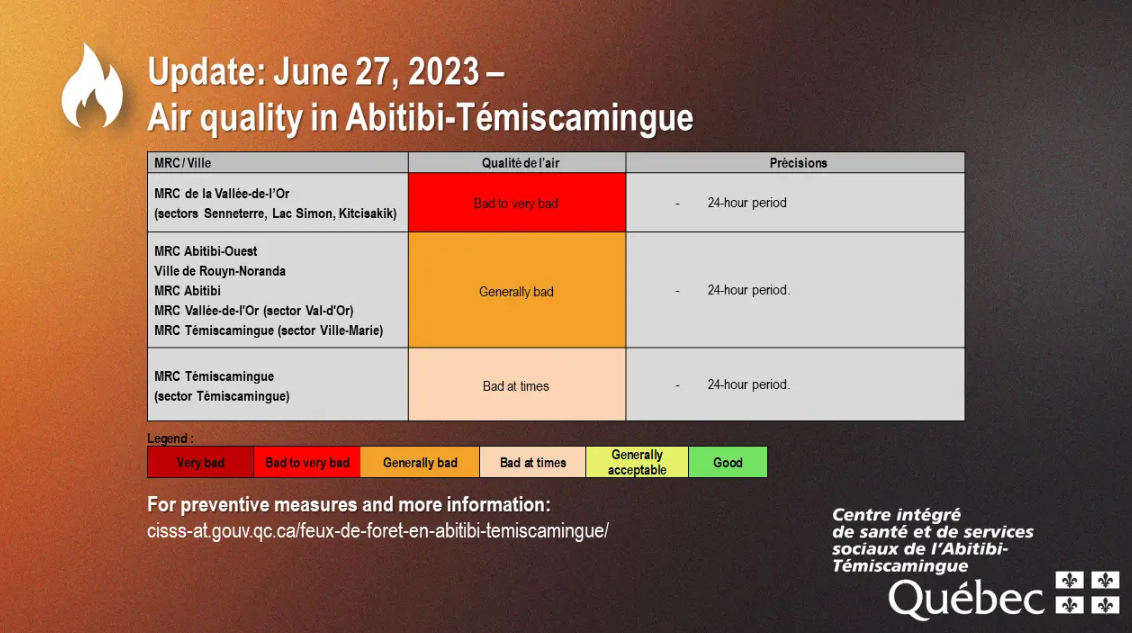 Update: June 27, 2023 –
Air quality in Abitibi-Témiscamingue

| MRC / Ville | Qualité de l'air | Précisions |
|---|---|---|
| MRC de la Vallée-de-l'Or (sectors Senneterre, Lac Simon, Kitcisakik) | Bad to very bad | - 24-hour period |
| MRC Abitibi-Ouest Ville de Rouyn-Noranda MRC Abitibi MRC Vallée-de-l'Or (sector Val-d'Or) MRC Témiscamingue (sector Ville-Marie) | Generally bad | - 24-hour period. |
| MRC Témiscamingue (sector Témiscamingue) | Bad at times | - 24-hour period. |

Legend :

| Very bad | Bad to very bad | Generally bad | Bad at times | Generally acceptable | Good |
|---|---|---|---|---|---|

For preventive measures and more information:
cisss-at.gouv.qc.ca/feux-de-foret-en-abitibi-temiscamingue/

Centre intégré de santé et de services sociaux de l'Abitibi-Témiscamingue

Québec